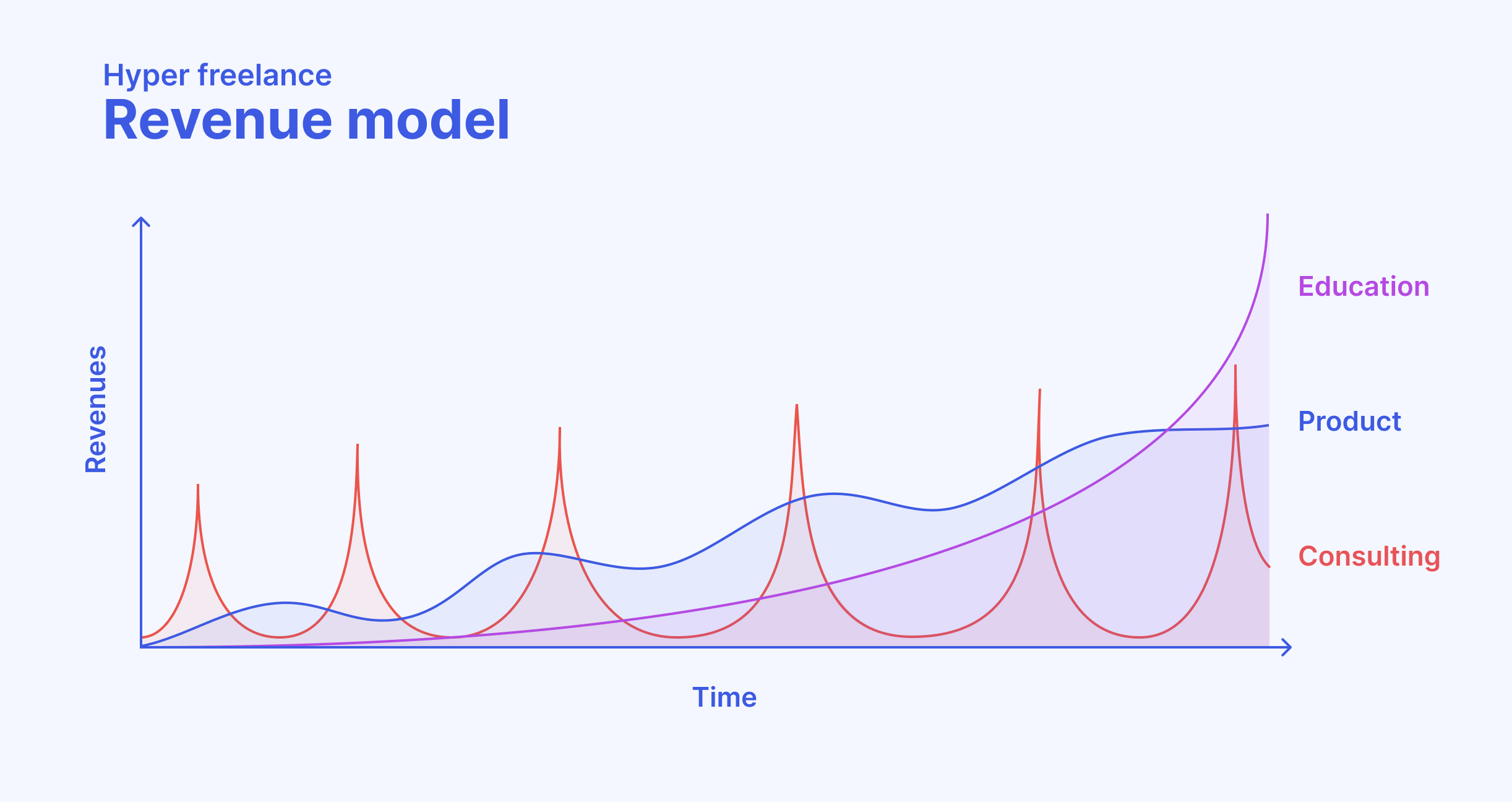 Hyper freelance
Revenue model

Revenues

Education

Product

Consulting

Time